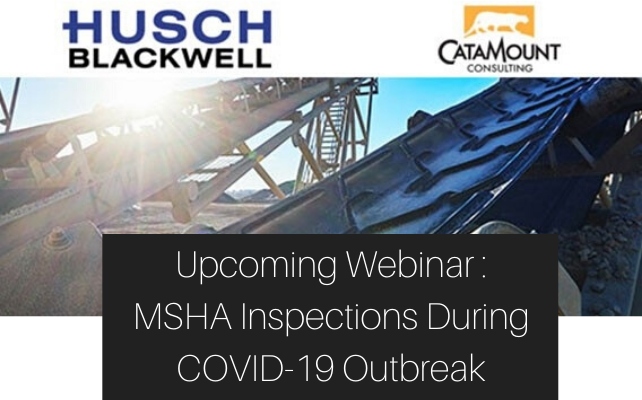 HUSCH
BLACKWELL

CATAMOUNT
CONSULTING

Upcoming Webinar :
MSHA Inspections During
COVID-19 Outbreak